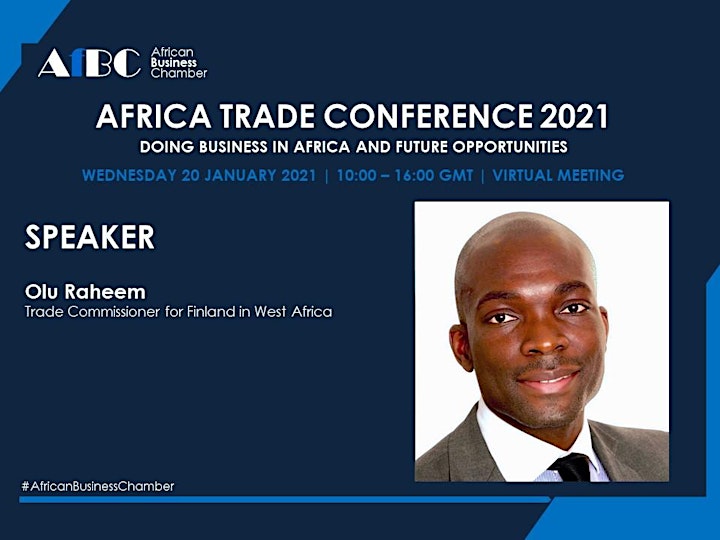 AfBC African Business Chamber

AFRICA TRADE CONFERENCE 2021

DOING BUSINESS IN AFRICA AND FUTURE OPPORTUNITIES

WEDNESDAY 20 JANUARY 2021 | 10:00 – 16:00 GMT | VIRTUAL MEETING

SPEAKER

Olu Raheem
Trade Commissioner for Finland in West Africa

#AfricanBusinessChamber